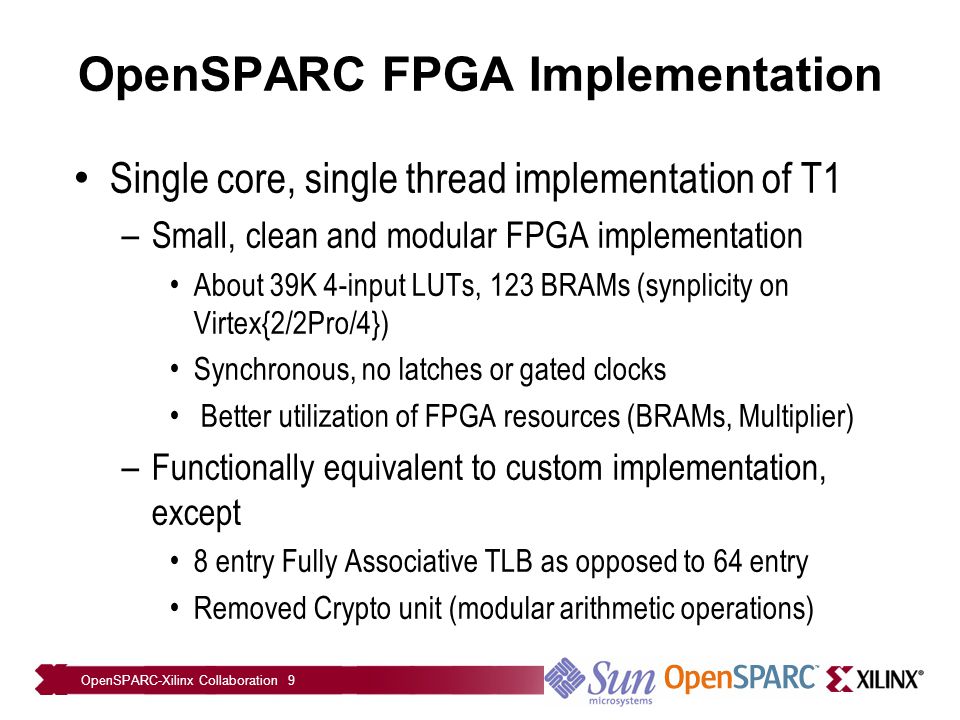 OpenSPARC FPGA Implementation

• Single core, single thread implementation of T1

– Small, clean and modular FPGA implementation

• About 39K 4-input LUTs, 123 BRAMs (synplicity on Virtex{2/2Pro/4})

• Synchronous, no latches or gated clocks

• Better utilization of FPGA resources (BRAMs, Multiplier)

– Functionally equivalent to custom implementation, except

• 8 entry Fully Associative TLB as opposed to 64 entry

• Removed Crypto unit (modular arithmetic operations)

OpenSPARC-Xilinx Collaboration 9

Sun microsystems OpenSPARC XILINX®